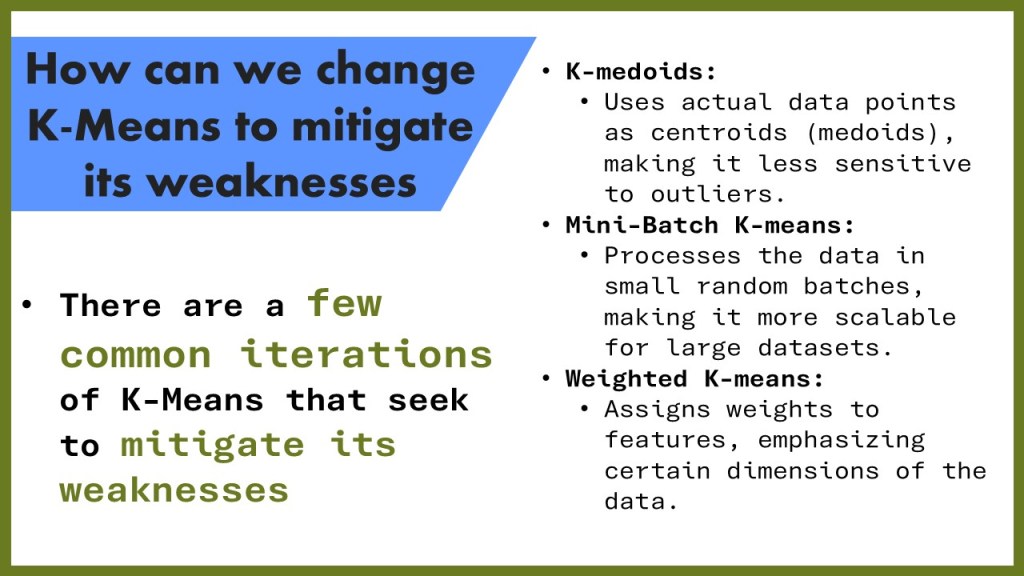 How can we change K-Means to mitigate its weaknesses

• There are a few common iterations of K-Means that seek to mitigate its weaknesses

• K-medoids:
  • Uses actual data points as centroids (medoids), making it less sensitive to outliers.
• Mini-Batch K-means:
  • Processes the data in small random batches, making it more scalable for large datasets.
• Weighted K-means:
  • Assigns weights to features, emphasizing certain dimensions of the data.